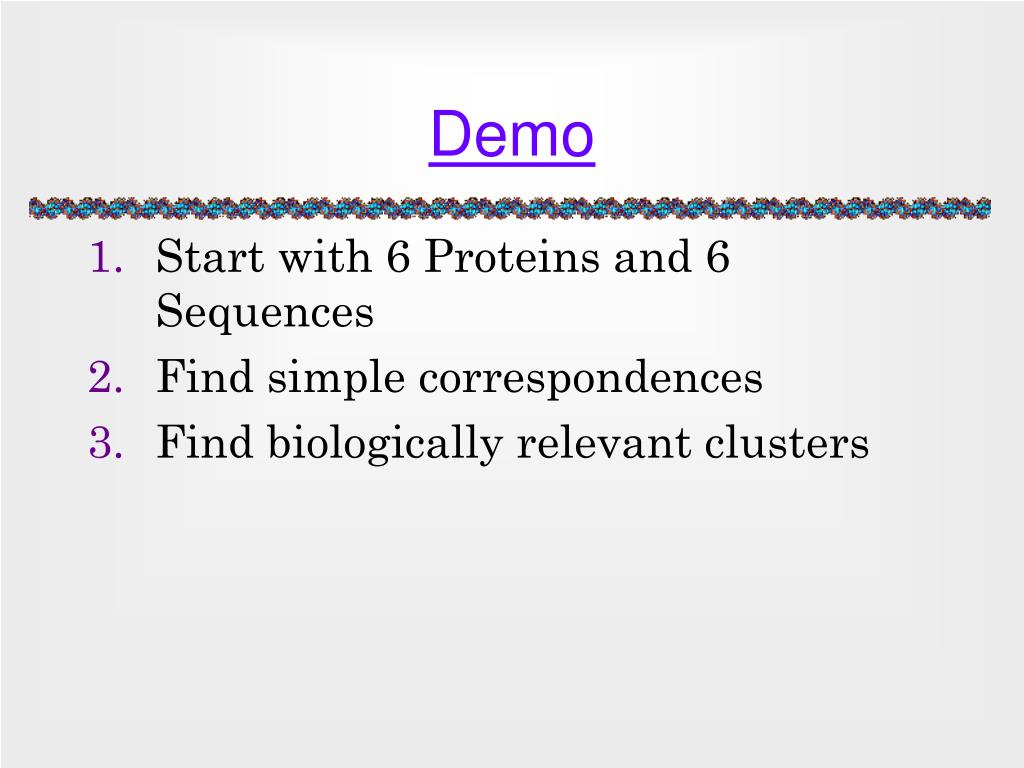 Demo

1. Start with 6 Proteins and 6 Sequences
2. Find simple correspondences
3. Find biologically relevant clusters